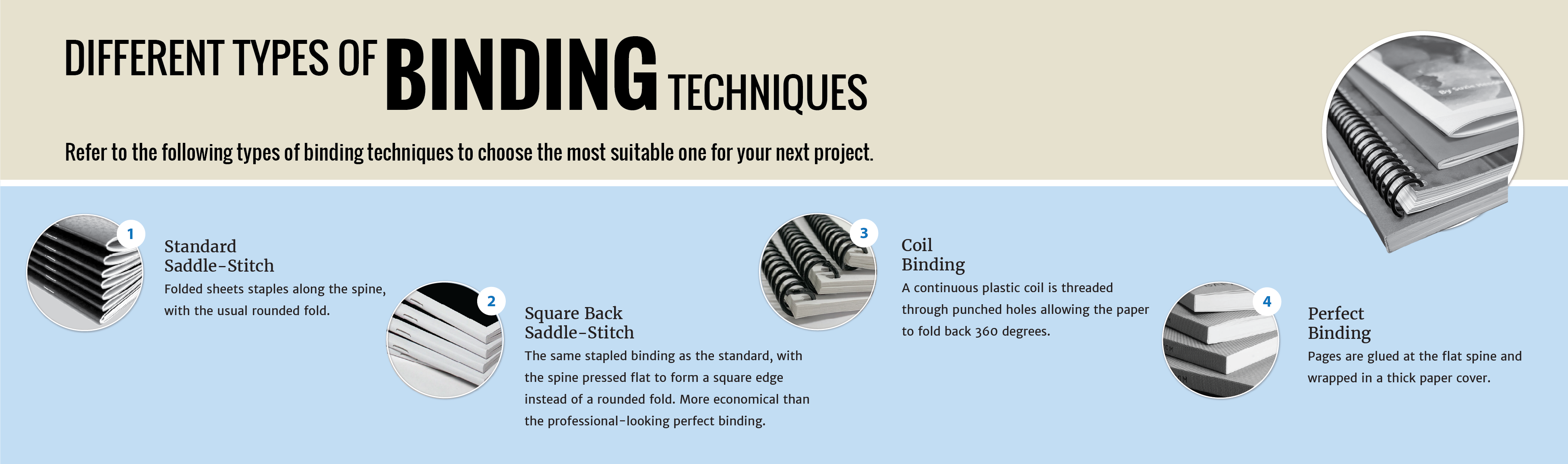 DIFFERENT TYPES OF BINDING TECHNIQUES

Refer to the following types of binding techniques to choose the most suitable one for your next project.

1

Standard Saddle-Stitch

Folded sheets staples along the spine, with the usual rounded fold.

2

Square Back Saddle-Stitch

The same stapled binding as the standard, with the spine pressed flat to form a square edge instead of a rounded fold. More economical than the professional-looking perfect binding.

3

Coil Binding

A continuous plastic coil is threaded through punched holes allowing the paper to fold back 360 degrees.

4

Perfect Binding

Pages are glued at the flat spine and wrapped in a thick paper cover.